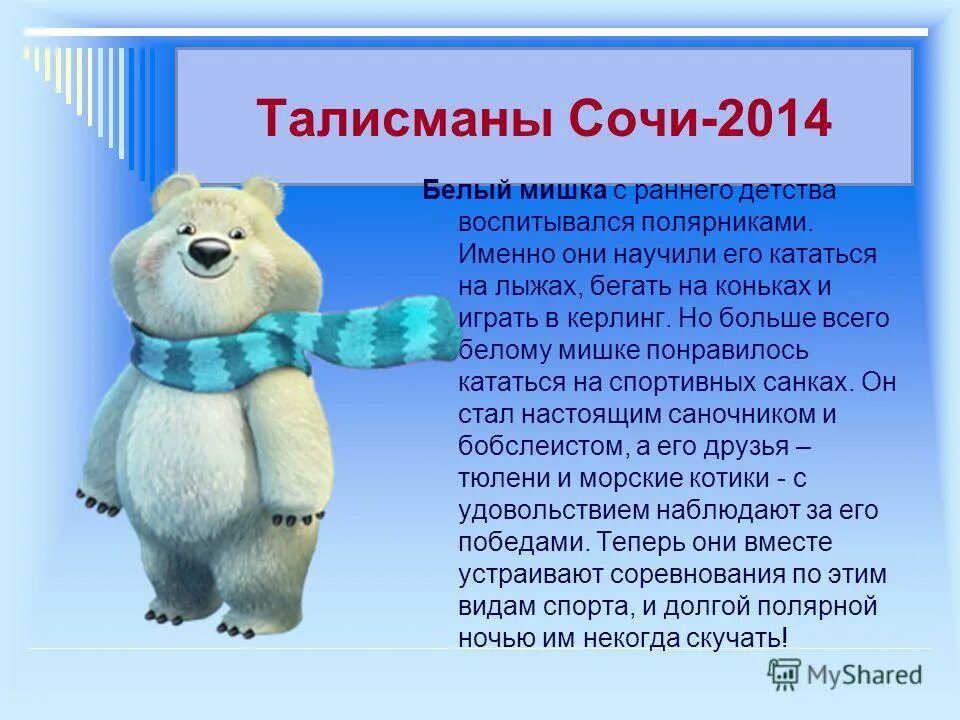 Талисманы Сочи-2014

Белый мишка с раннего детства воспитывался полярниками. Именно они научили его кататься на лыжах, бегать на коньках и играть в керлинг. Но больше всего белому мишке понравилось кататься на спортивных санках. Он стал настоящим саночником и бобслеистом, а его друзья – тюлени и морские котики - с удовольствием наблюдают за его победами. Теперь они вместе устраивают соревнования по этим видам спорта, и долгой полярной ночью им некогда скучать!

MyShared